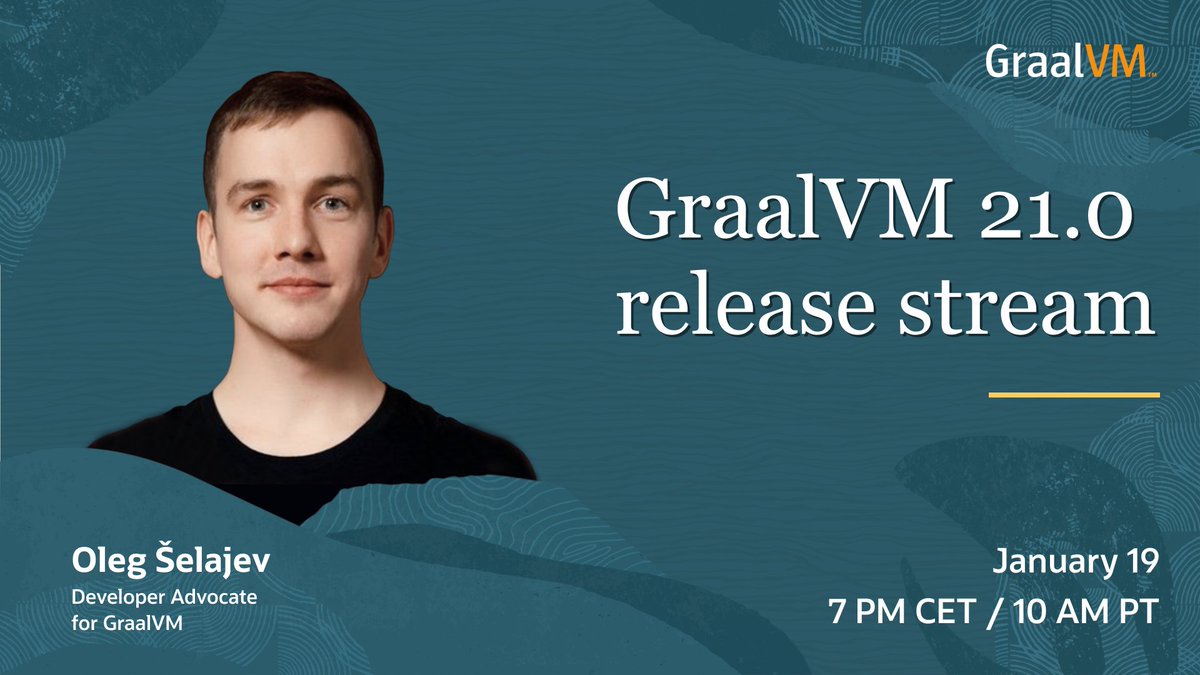 GraalVM™

GraalVM 21.0 release stream

Oleg Šelajev
Developer Advocate for GraalVM

January 19
7 PM CET / 10 AM PT